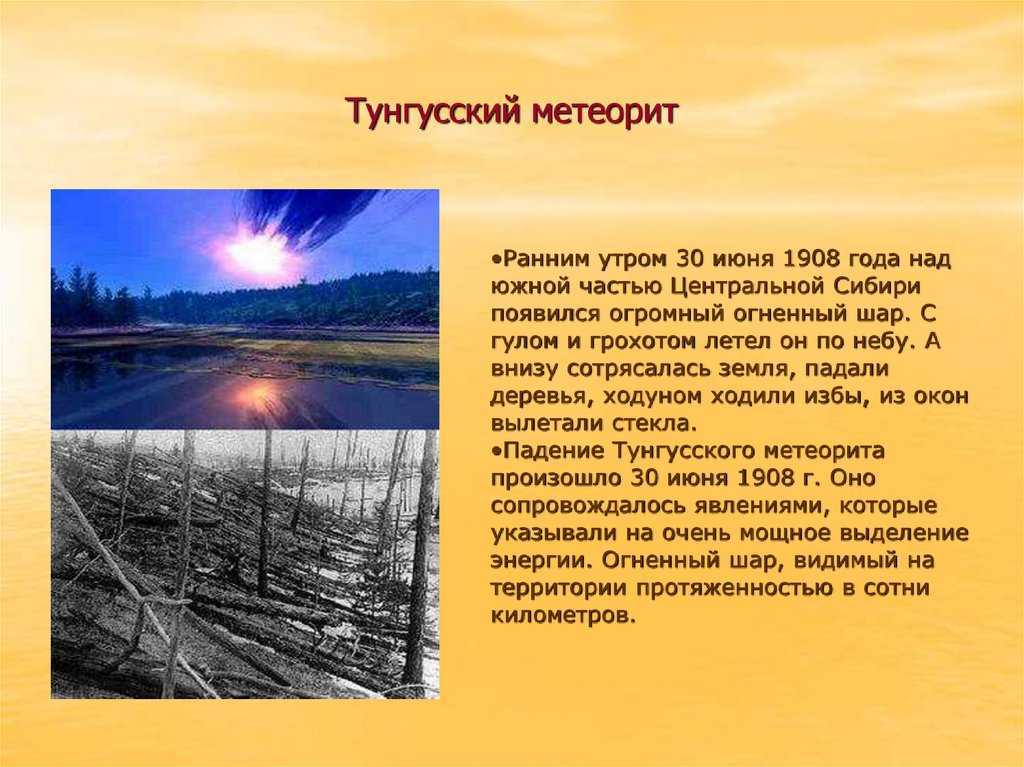 Тунгусский метеорит

•Ранним утром 30 июня 1908 года над южной частью Центральной Сибири появился огромный огненный шар. С гулом и грохотом летел он по небу. А внизу сотрясалась земля, падали деревья, ходуном ходили избы, из окон вылетали стекла.

•Падение Тунгусского метеорита произошло 30 июня 1908 г. Оно сопровождалось явлениями, которые указывали на очень мощное выделение энергии. Огненный шар, видимый на территории протяженностью в сотни километров.